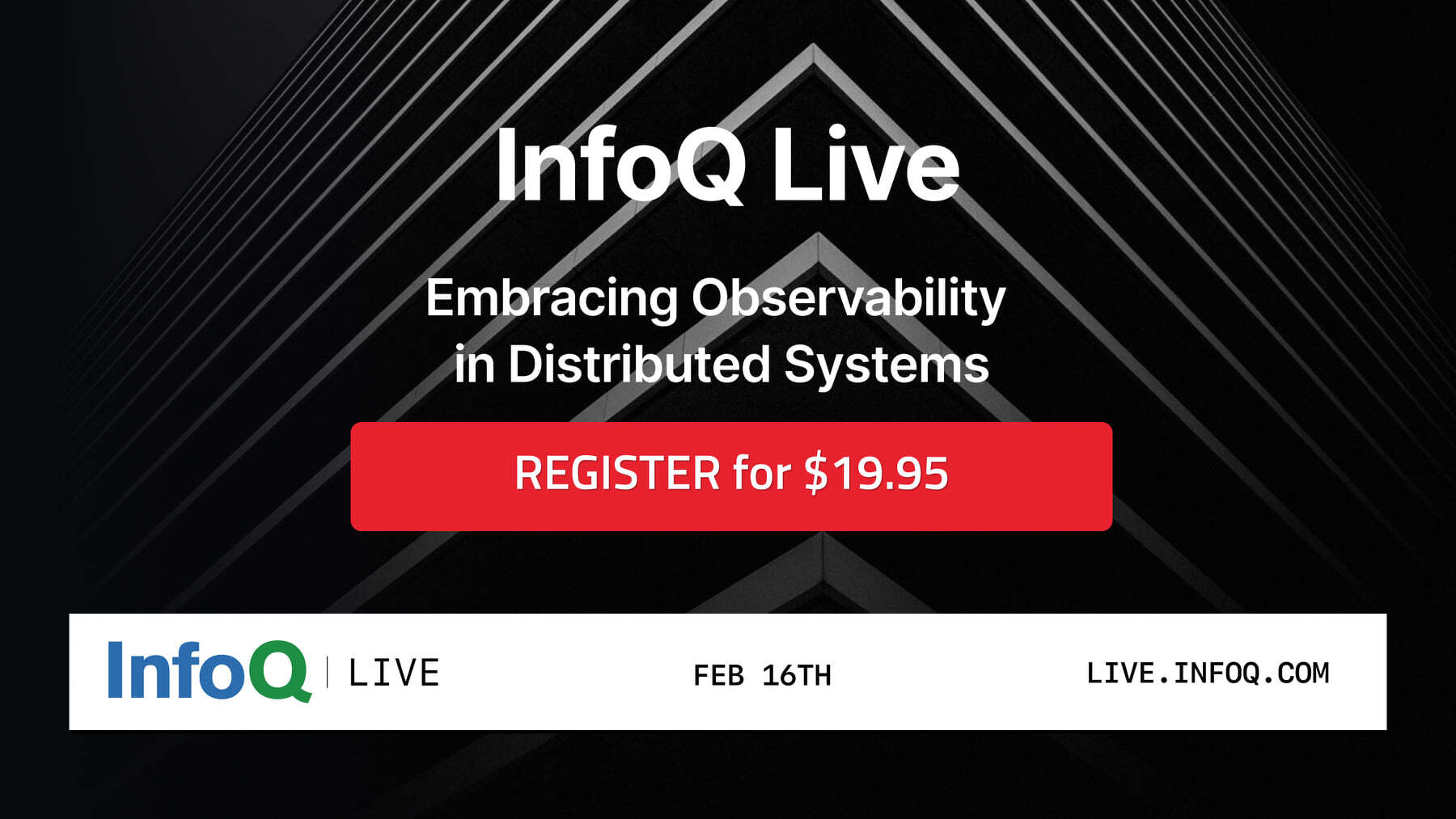 InfoQ Live

Embracing Observability in Distributed Systems

REGISTER for \$19.95

InfoQ | LIVE

FEB 16TH

LIVE.INFOQ.COM